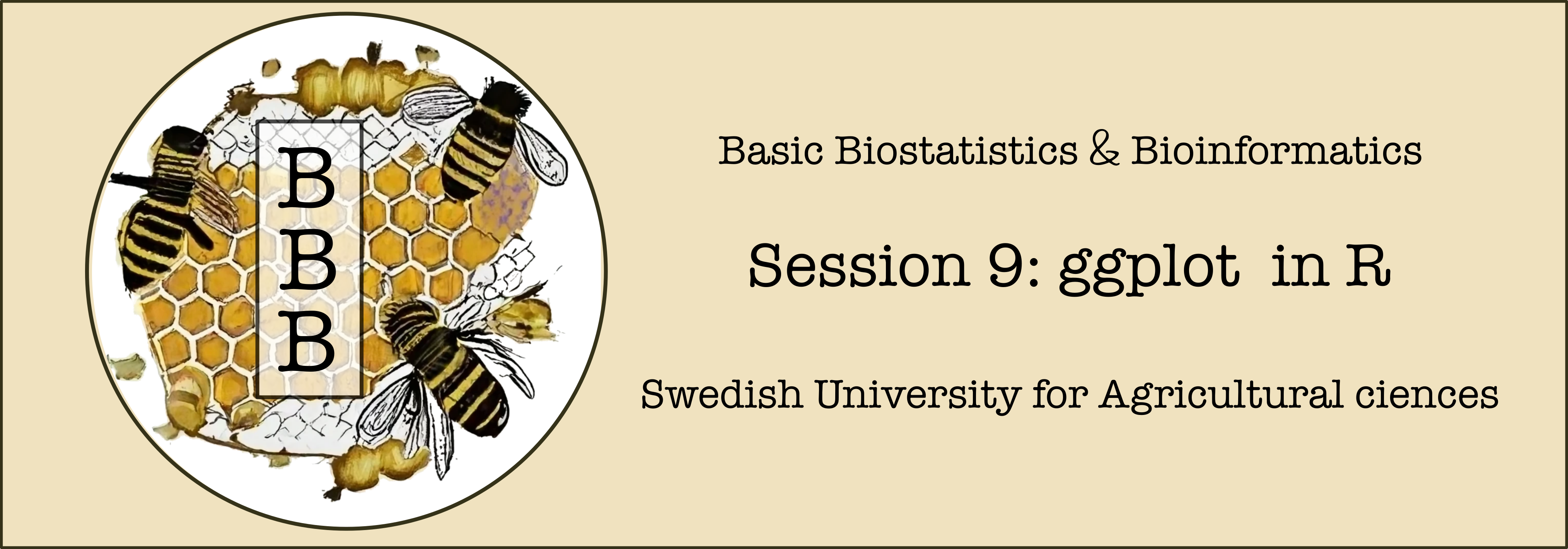 B
B
B

Basic Biostatistics & Bioinformatics

Session 9: ggplot in R

Swedish University for Agricultural ciences